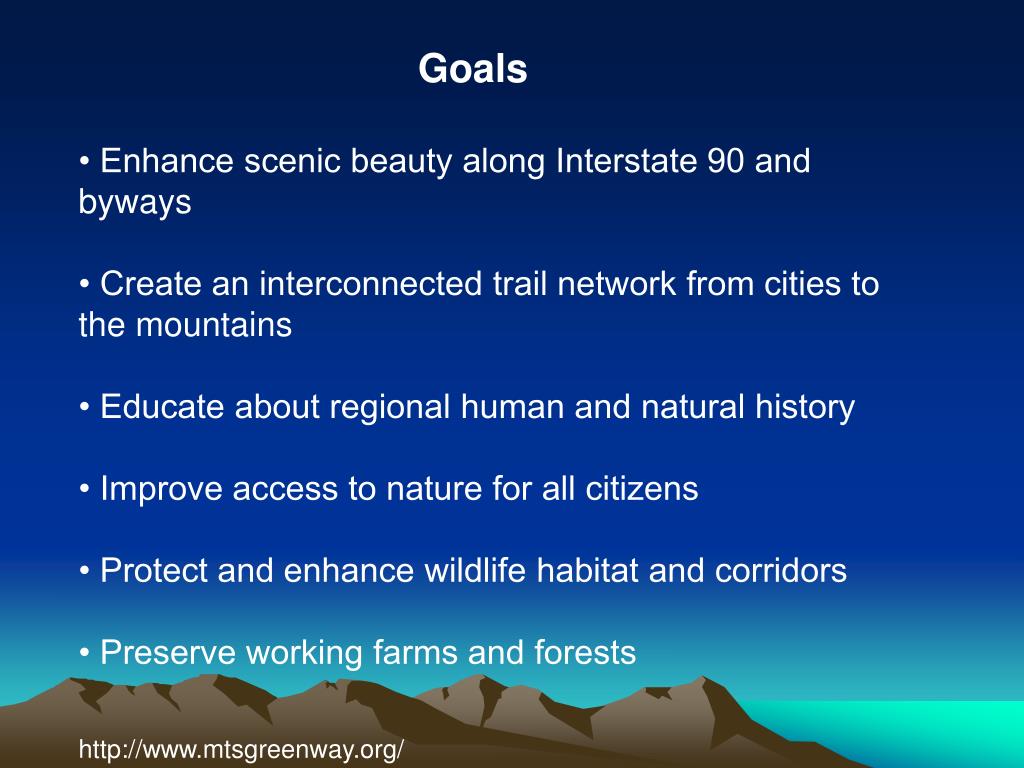 Goals

• Enhance scenic beauty along Interstate 90 and byways

• Create an interconnected trail network from cities to the mountains

• Educate about regional human and natural history

• Improve access to nature for all citizens

• Protect and enhance wildlife habitat and corridors

• Preserve working farms and forests

http://www.mtsgreenway.org/